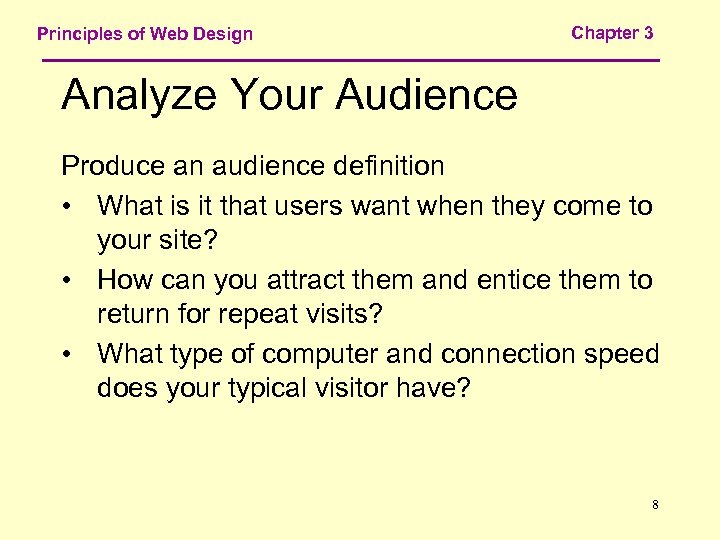 Principles of Web Design

Chapter 3

Analyze Your Audience

Produce an audience definition

• What is it that users want when they come to your site?
• How can you attract them and entice them to return for repeat visits?
• What type of computer and connection speed does your typical visitor have?

8